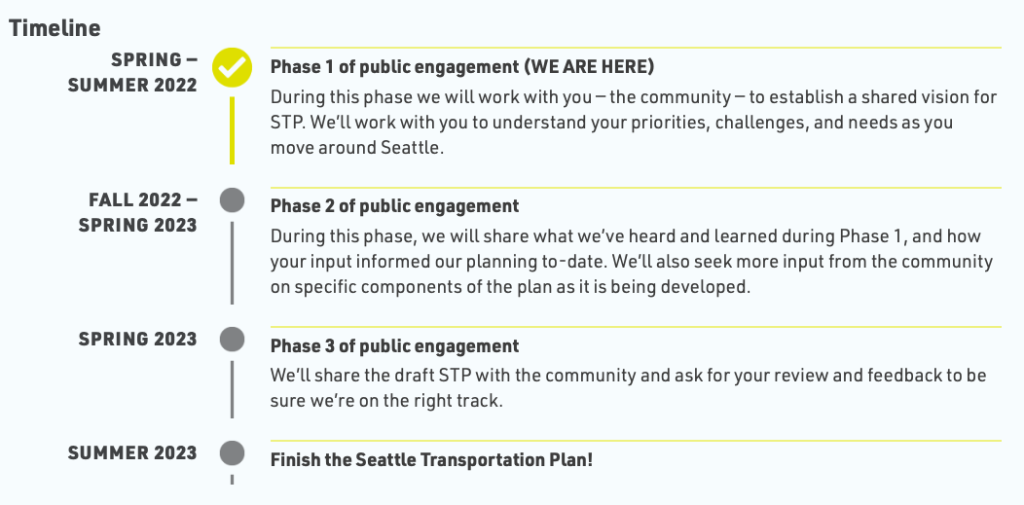 Timeline

SPRING – SUMMER 2022

Phase 1 of public engagement (WE ARE HERE)

During this phase we will work with you – the community – to establish a shared vision for STP. We'll work with you to understand your priorities, challenges, and needs as you move around Seattle.

FALL 2022 – SPRING 2023

Phase 2 of public engagement

During this phase, we will share what we've heard and learned during Phase 1, and how your input informed our planning to-date. We'll also seek more input from the community on specific components of the plan as it is being developed.

SPRING 2023

Phase 3 of public engagement

We'll share the draft STP with the community and ask for your review and feedback to be sure we're on the right track.

SUMMER 2023

Finish the Seattle Transportation Plan!